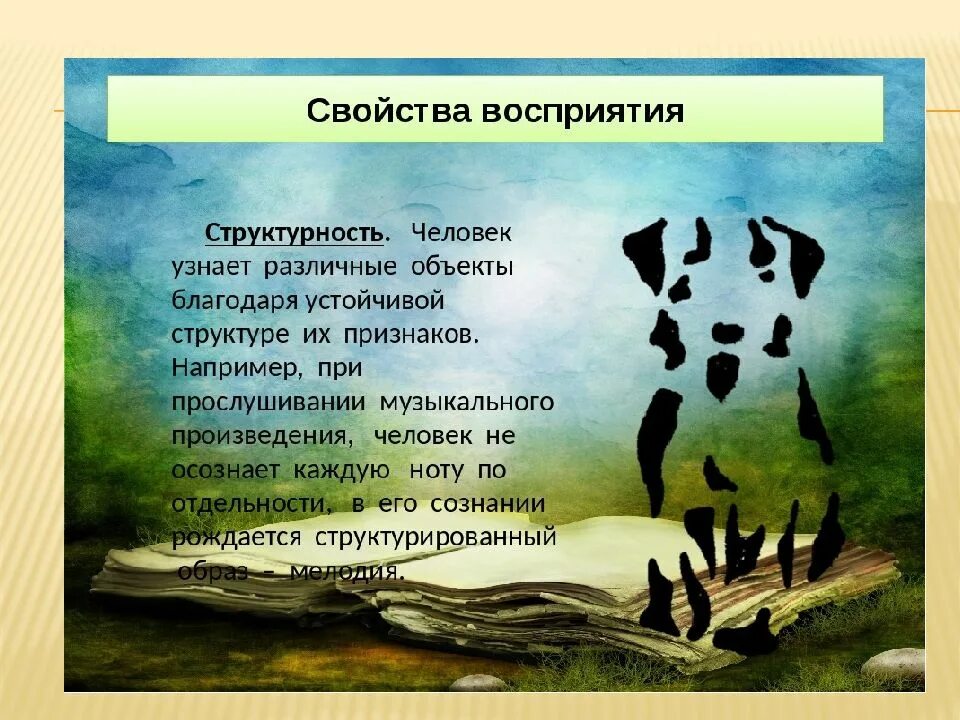 Свойства восприятия

Структурность. Человек узнает различные объекты благодаря устойчивой структуре их признаков. Например, при прослушивании музыкального произведения, человек не осознает каждую ноту по отдельности, в его сознании рождается структурированный образ – мелодия.